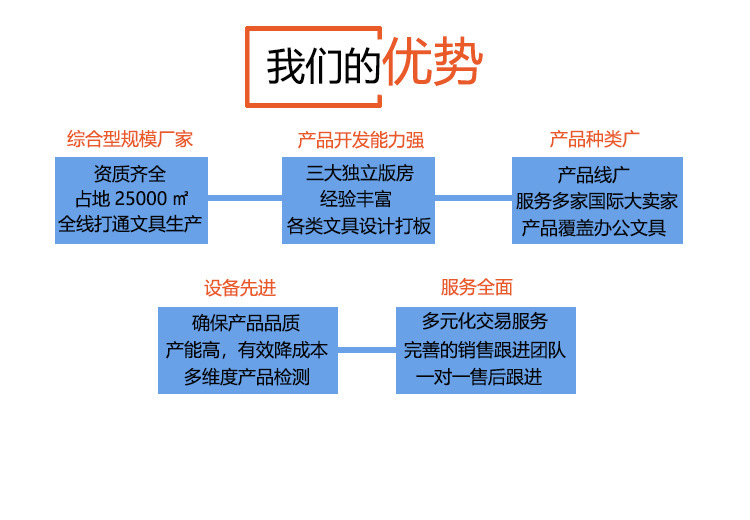 我们的优势

综合型规模厂家

资质齐全
占地 25000 ㎡
全线打通文具生产

产品开发能力强

三大独立版房
经验丰富
各类文具设计打板

产品种类广

产品线广
服务多家国际大卖家
产品覆盖办公文具

设备先进

确保产品品质
产能高，有效降成本
多维度产品检测

服务全面

多元化交易服务
完善的销售跟进团队
一对一售后跟进